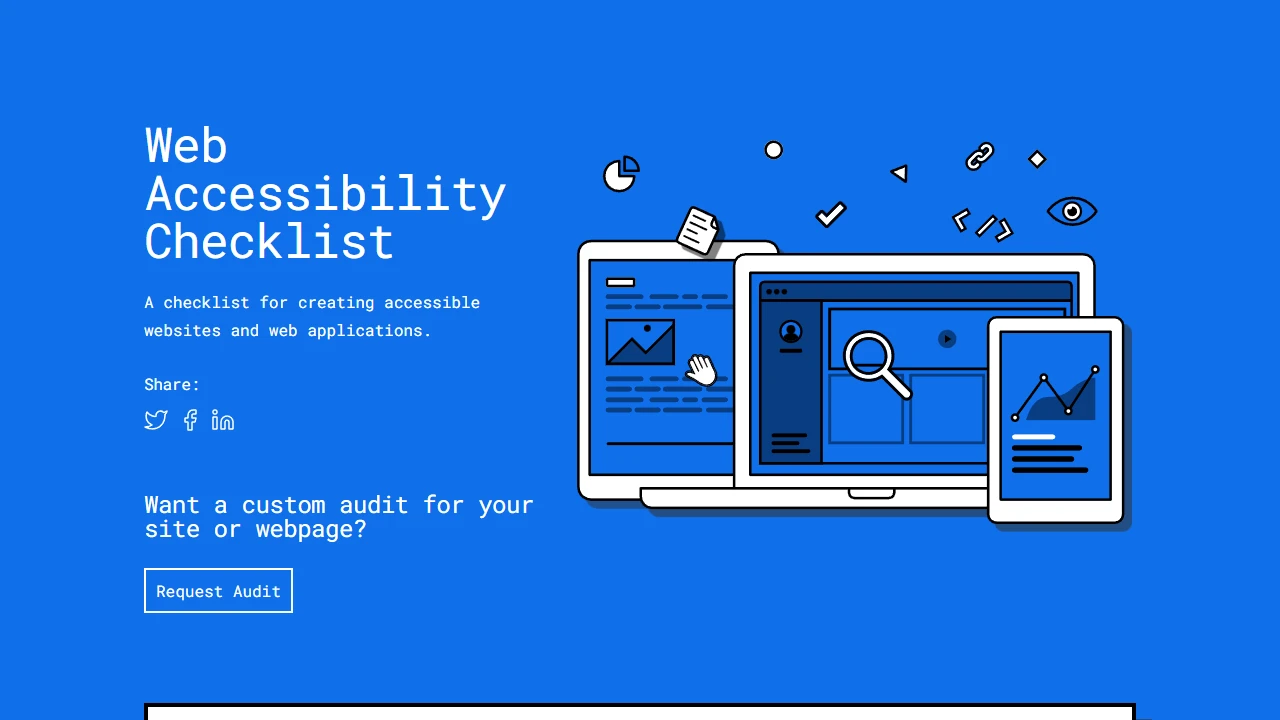 Web Accessibility Checklist

A checklist for creating accessible websites and web applications.

Share:

Want a custom audit for your site or webpage?

Request Audit